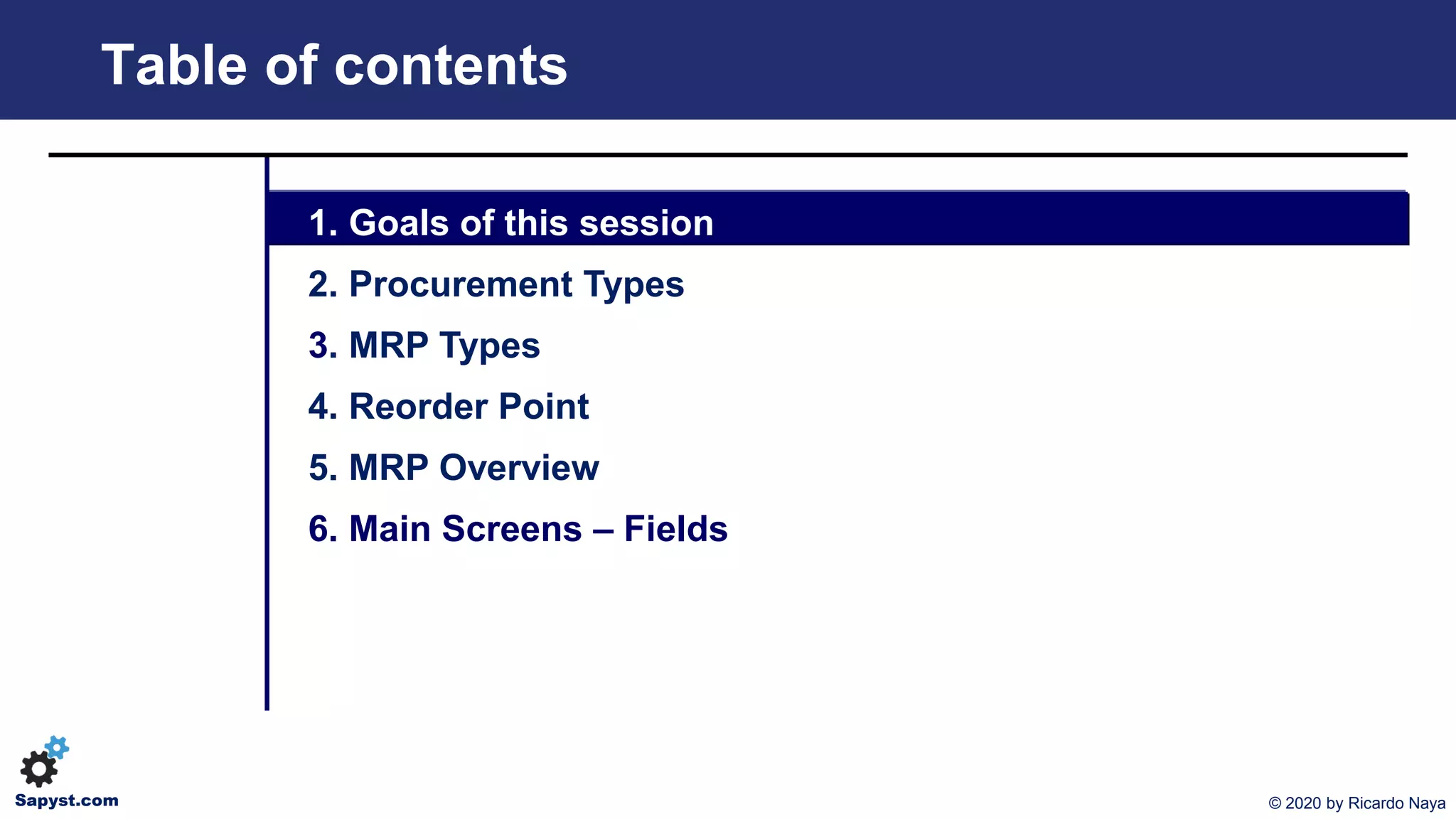 Table of contents

1. Goals of this session

2. Procurement Types

3. MRP Types

4. Reorder Point

5. MRP Overview

6. Main Screens – Fields

Sapyst.com

© 2020 by Ricardo Naya